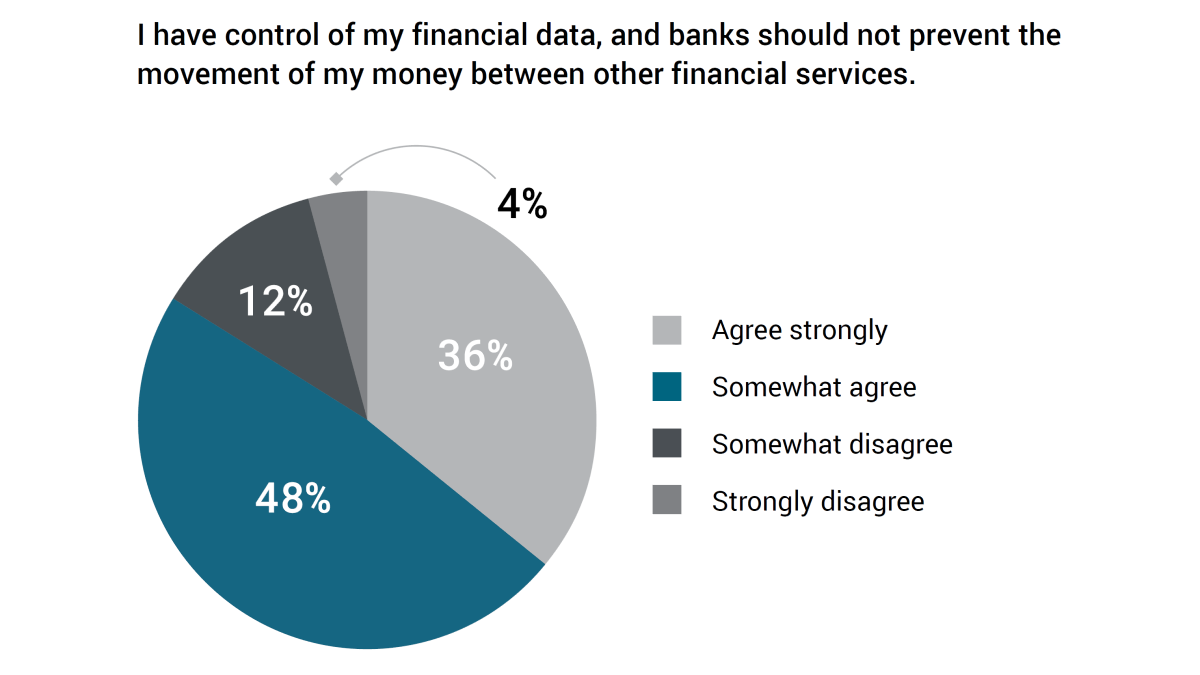 I have control of my financial data, and banks should not prevent the movement of my money between other financial services.

4%

12%

36%

48%

Agree strongly

Somewhat agree

Somewhat disagree

Strongly disagree